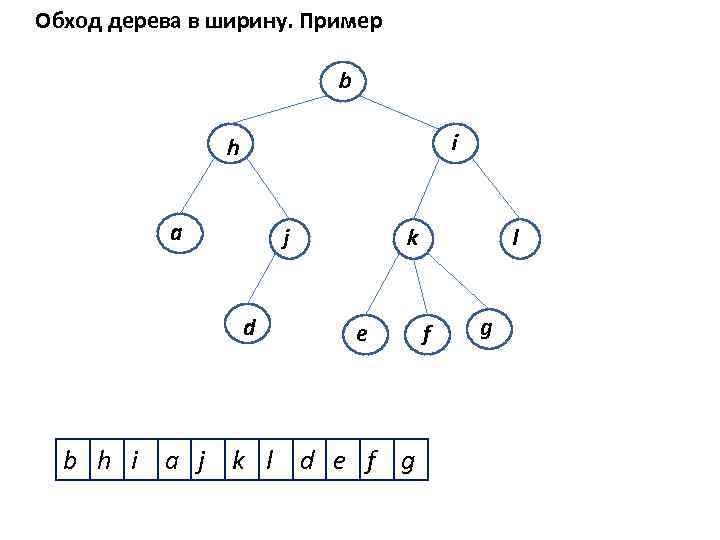 Обход дерева в ширину. Пример

b

h

i

a

j

k

l

d

e

f

g

| b | h | i | a | j | k | l | d | e | f | g |
|---|---|---|---|---|---|---|---|---|---|---|